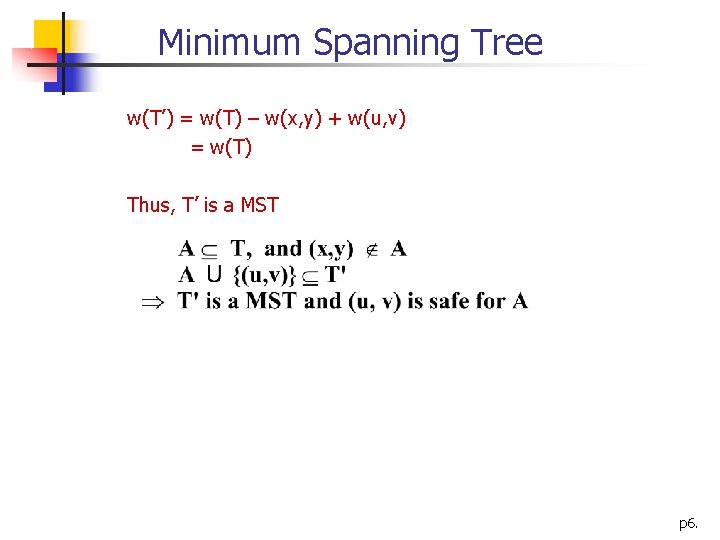 Minimum Spanning Tree

w(T') = w(T) – w(x,y) + w(u,v)
= w(T)

Thus, T' is a MST

$A \subseteq T$, and $(x,y) \notin A$
$A \cup \{(u,v)\} \subseteq T'$
$\Rightarrow$ T' is a MST and (u, v) is safe for A

p6.